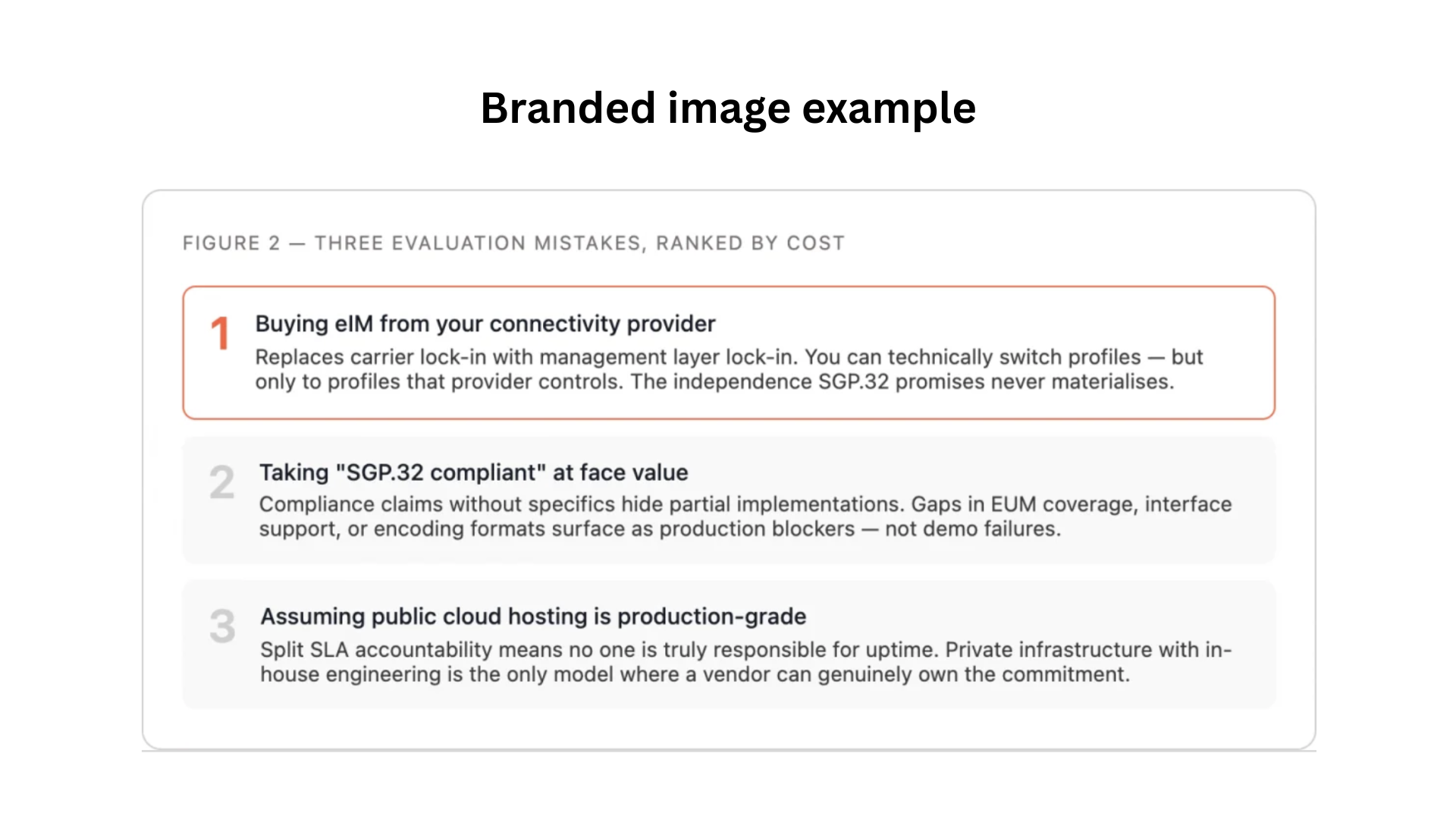 Branded image example

FIGURE 2 — THREE EVALUATION MISTAKES, RANKED BY COST

1 Buying eIM from your connectivity provider
Replaces carrier lock-in with management layer lock-in. You can technically switch profiles — but only to profiles that provider controls. The independence SGP.32 promises never materialises.

2 Taking "SGP.32 compliant" at face value
Compliance claims without specifics hide partial implementations. Gaps in EUM coverage, interface support, or encoding formats surface as production blockers — not demo failures.

3 Assuming public cloud hosting is production-grade
Split SLA accountability means no one is truly responsible for uptime. Private infrastructure with in-house engineering is the only model where a vendor can genuinely own the commitment.